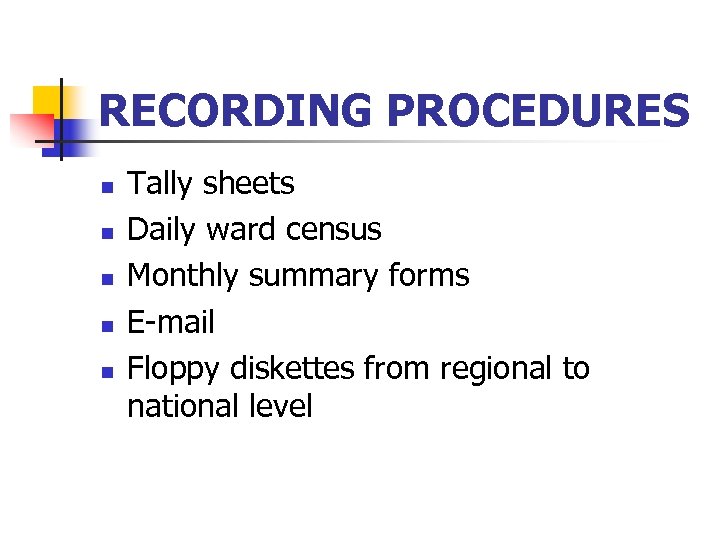 RECORDING PROCEDURES

- Tally sheets
- Daily ward census
- Monthly summary forms
- E-mail
- Floppy diskettes from regional to national level